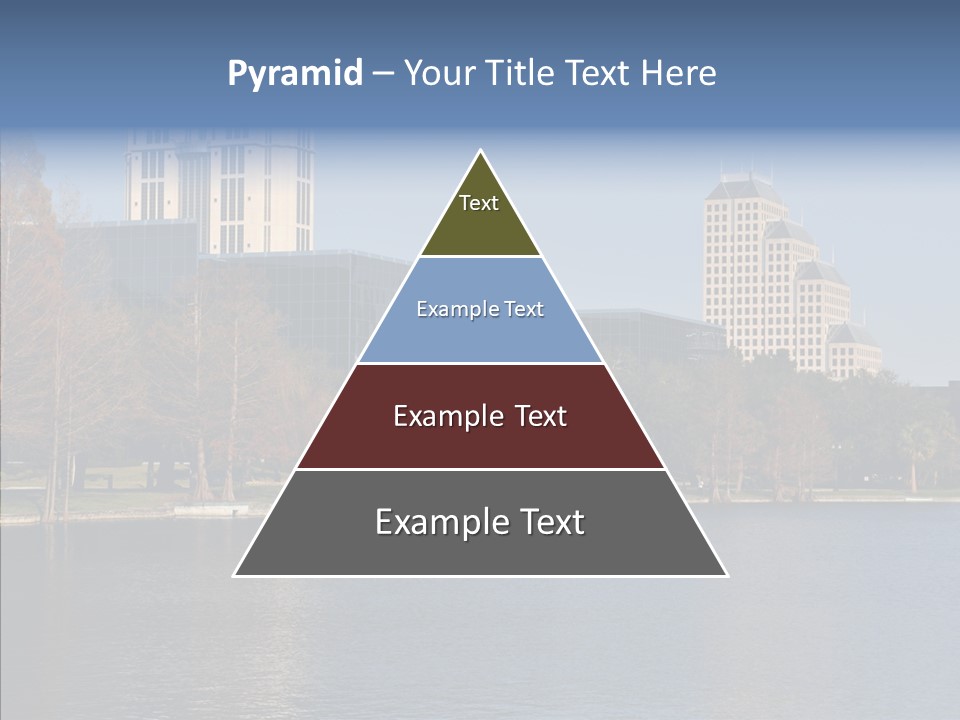 Pyramid – Your Title Text Here

Text

Example Text

Example Text

Example Text